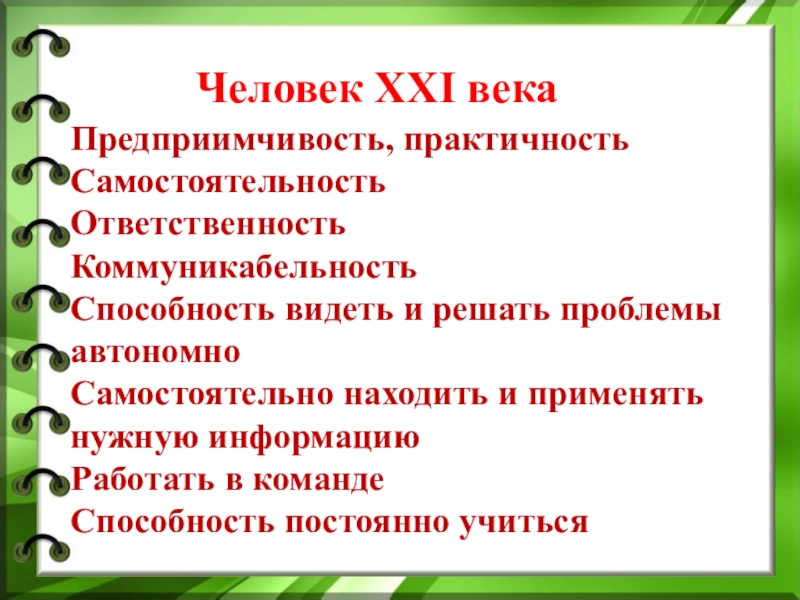 Человек XXI века

Предприимчивость, практичность
Самостоятельность
Ответственность
Коммуникабельность
Способность видеть и решать проблемы автономно
Самостоятельно находить и применять нужную информацию
Работать в команде
Способность постоянно учиться